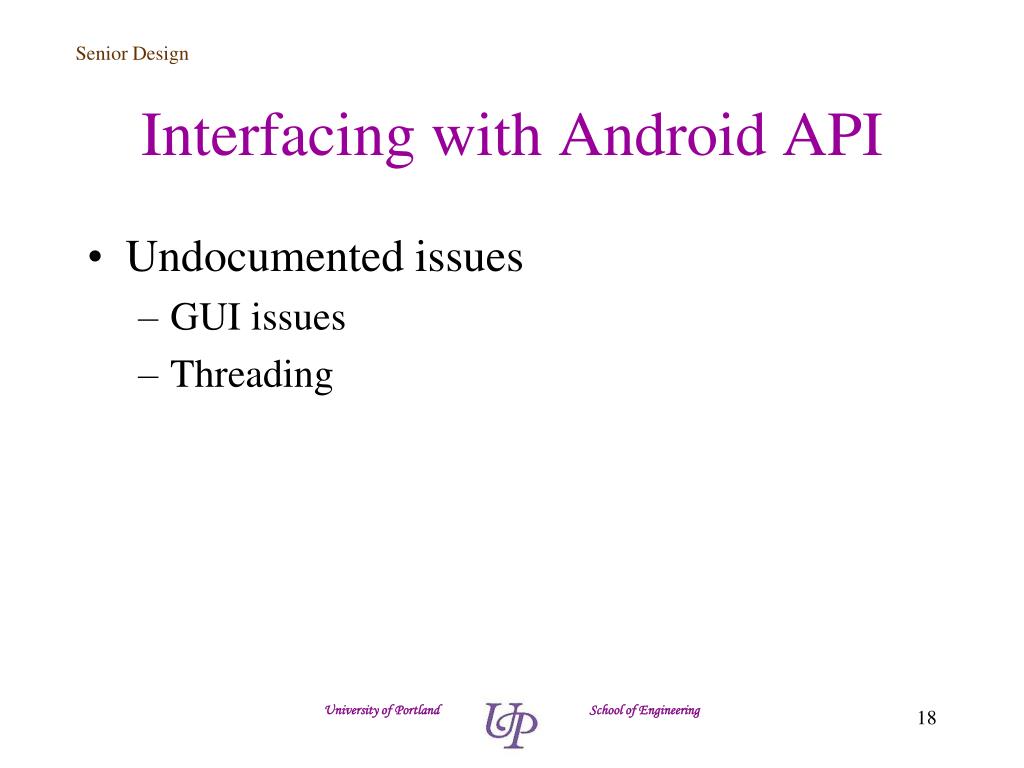 Senior Design

Interfacing with Android API

• Undocumented issues
– GUI issues
– Threading

University of Portland UP School of Engineering

18